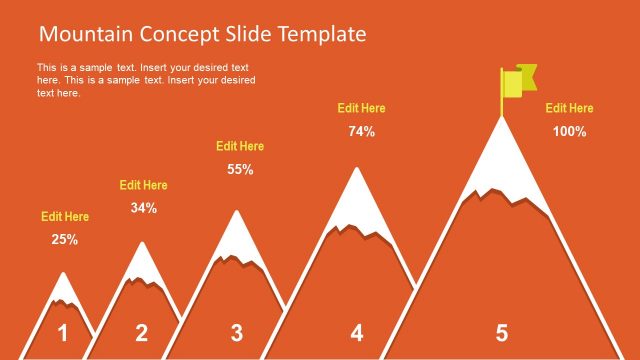 Mountain Concept Slide Template

This is a sample text. Insert your desired text here. This is a sample text. Insert your desired text here.

Edit Here
25%

Edit Here
34%

Edit Here
55%

Edit Here
74%

Edit Here
100%

1

2

3

4

5